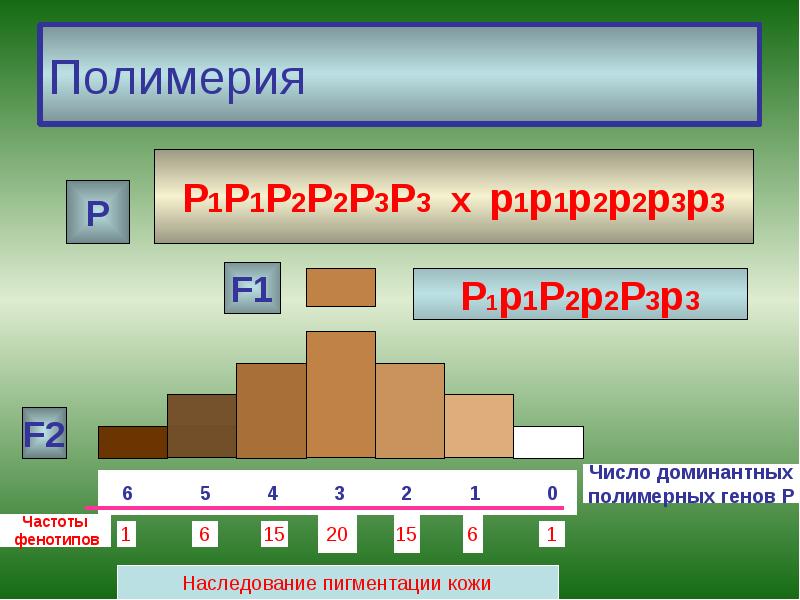 Полимерия

P

$P_1P_1P_2P_2P_3P_3$ x $p_1p_1p_2p_2p_3p_3$

F1

$P_1p_1P_2p_2P_3p_3$

F2

6 5 4 3 2 1 0

Число доминантных полимерных генов P

Частоты фенотипов

1 6 15 20 15 6 1

Наследование пигментации кожи